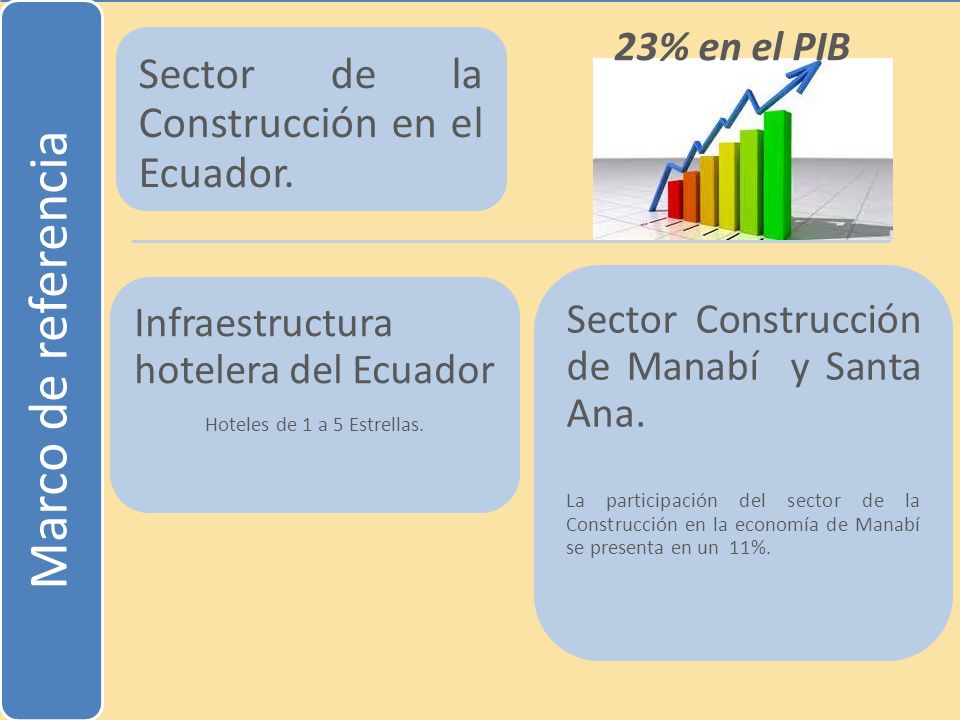 Marco de referencia

Sector de la Construcción en el Ecuador.

23% en el PIB

Infraestructura hotelera del Ecuador

Hoteles de 1 a 5 Estrellas.

Sector Construcción de Manabí y Santa Ana.

La participación del sector de la Construcción en la economía de Manabí se presenta en un 11%.